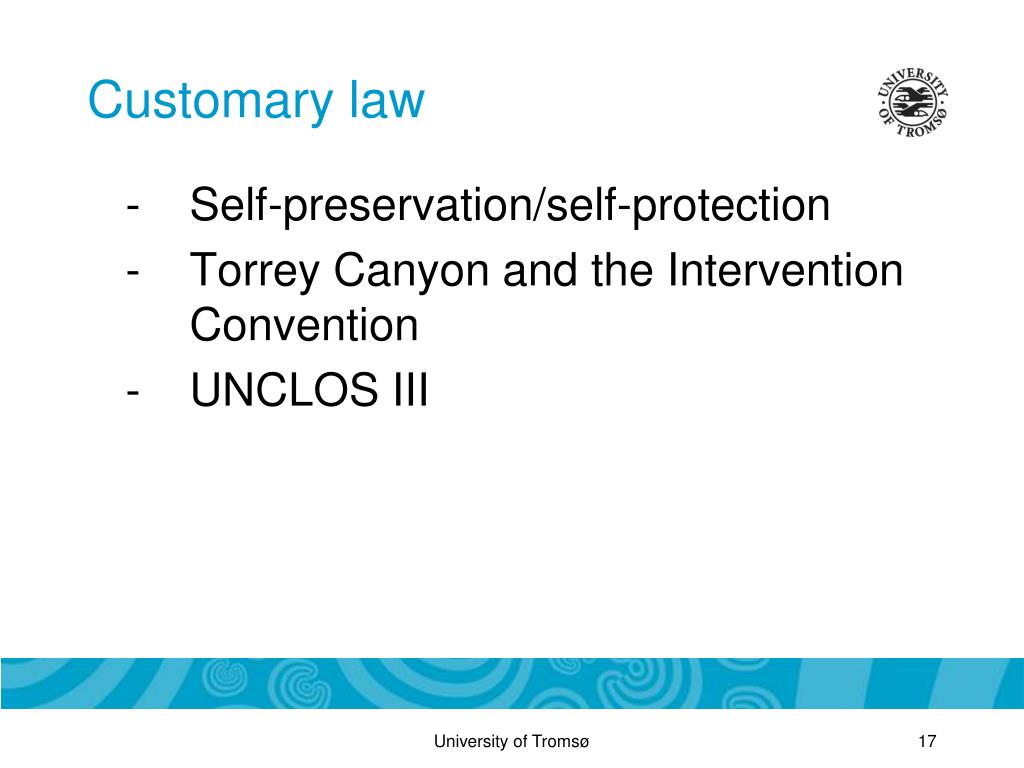 Customary law

UNIVERSITY OF TROMSØ

- Self-preservation/self-protection
- Torrey Canyon and the Intervention Convention
- UNCLOS III

University of Tromsø

17